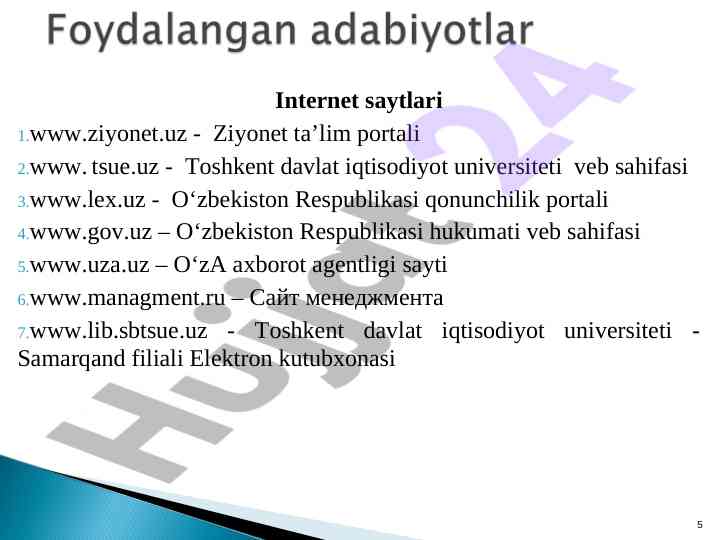 Foydalangan adabiyotlar

Internet saytlari

1. www.ziyonet.uz - Ziyonet ta’lim portali
2. www. tsue.uz - Toshkent davlat iqtisodiyot universiteti veb sahifasi
3. www.lex.uz - O‘zbekiston Respublikasi qonunchilik portali
4. www.gov.uz – O‘zbekiston Respublikasi hukumati veb sahifasi
5. www.uza.uz – O‘zA axborot agentligi sayti
6. www.managment.ru – Сайт менеджмента
7. www.lib.sbtsue.uz - Toshkent davlat iqtisodiyot universiteti - Samarqand filiali Elektron kutubxonasi

Hujjat24

5